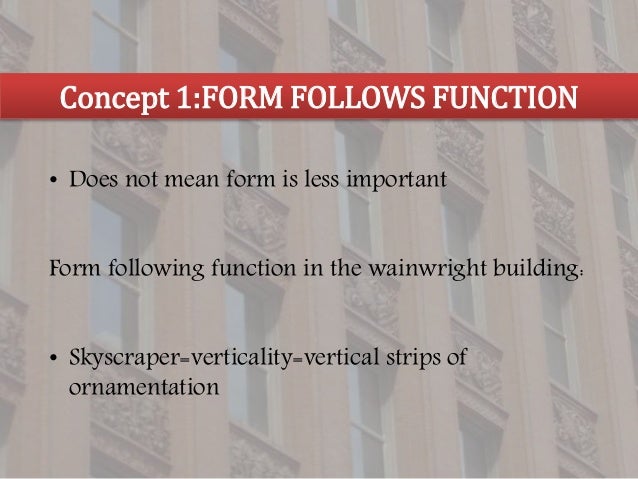 Concept 1:FORM FOLLOWS FUNCTION

• Does not mean form is less important

Form following function in the wainwright building:

• Skyscraper=verticality=vertical strips of ornamentation